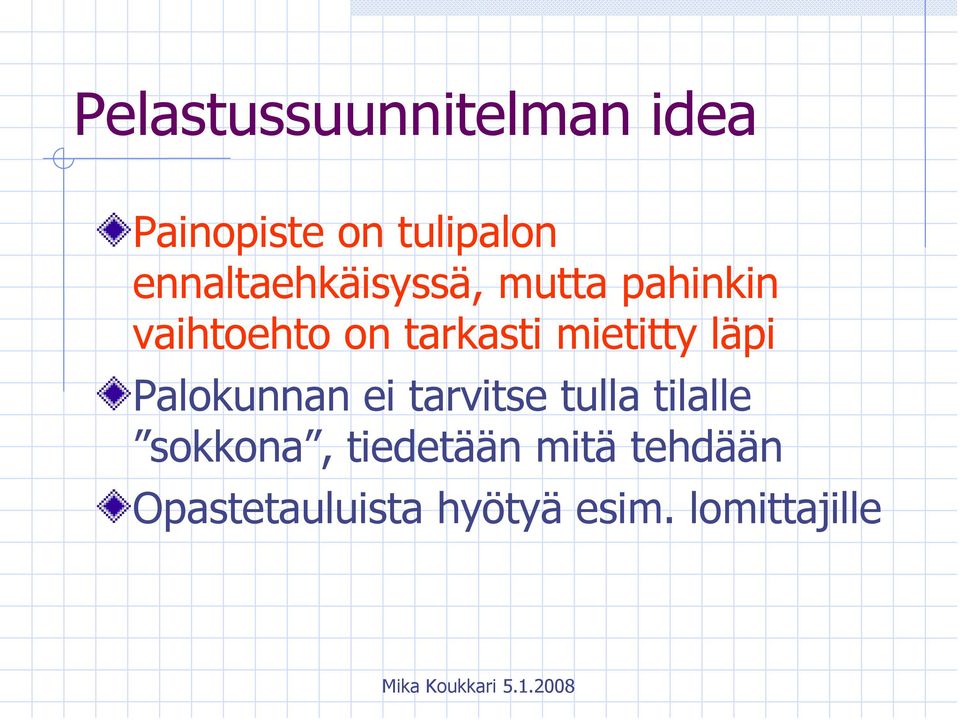 Pelastussuunnitelman idea

Painopiste on tulipalon ennaltaehkäisyssä, mutta pahinkin vaihtoehto on tarkasti mietitty läpi

Palokunnan ei tarvitse tulla tilalle ”sokkona”, tiedetään mitä tehdään

Opastetauluista hyötyä esim. lomittajille

Mika Koukkari 5.1.2008